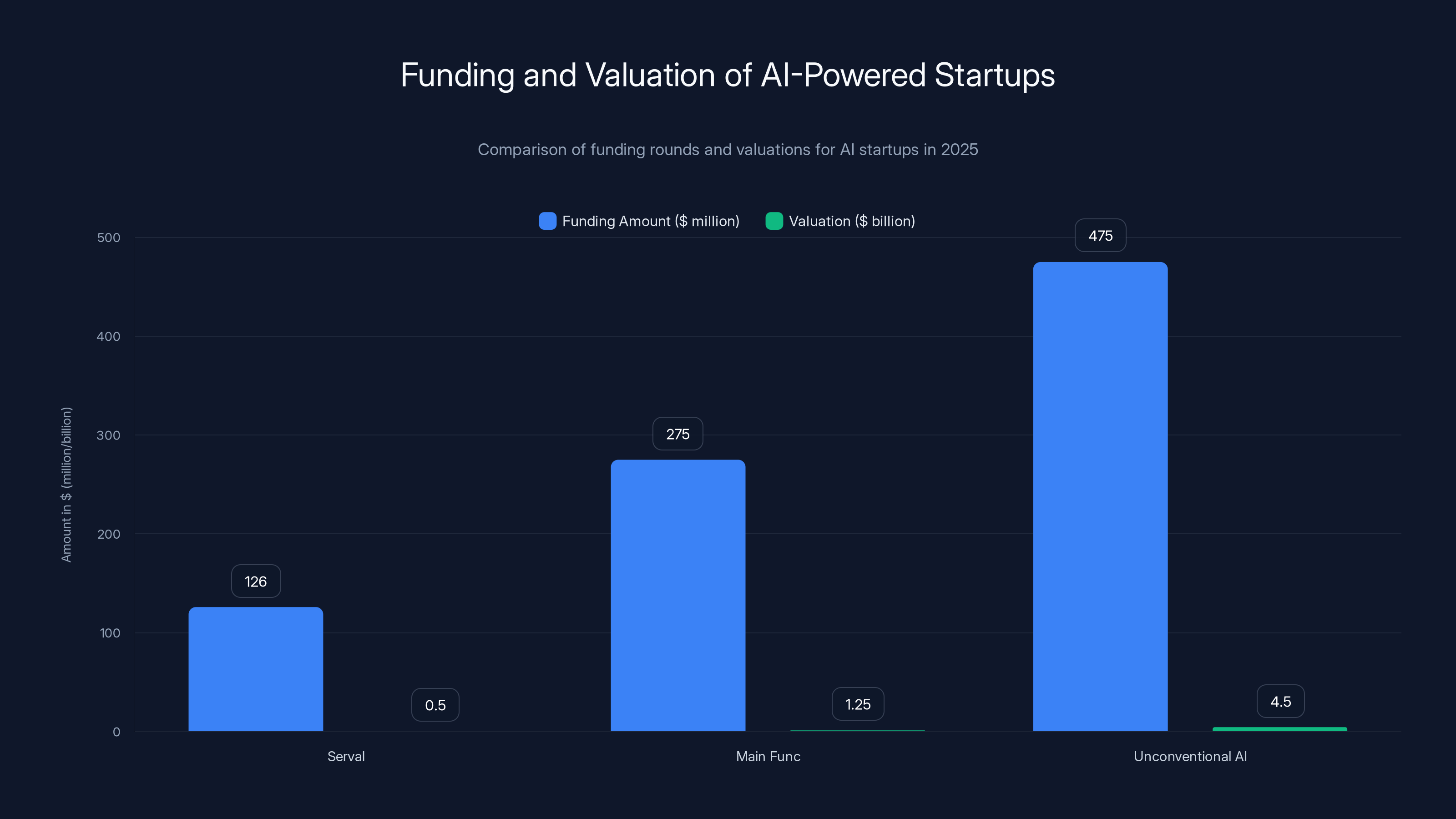 Funding and Valuation of AI-Powered Startups

Comparison of funding rounds and valuations for AI startups in 2025

Funding Amount ($ million) Valuation ($ billion)

Amount in $ (million/billion)

500
400
300
200
100
0

126
0.5
275
1.25
475
4.5

Serval
Main Func
Unconventional AI